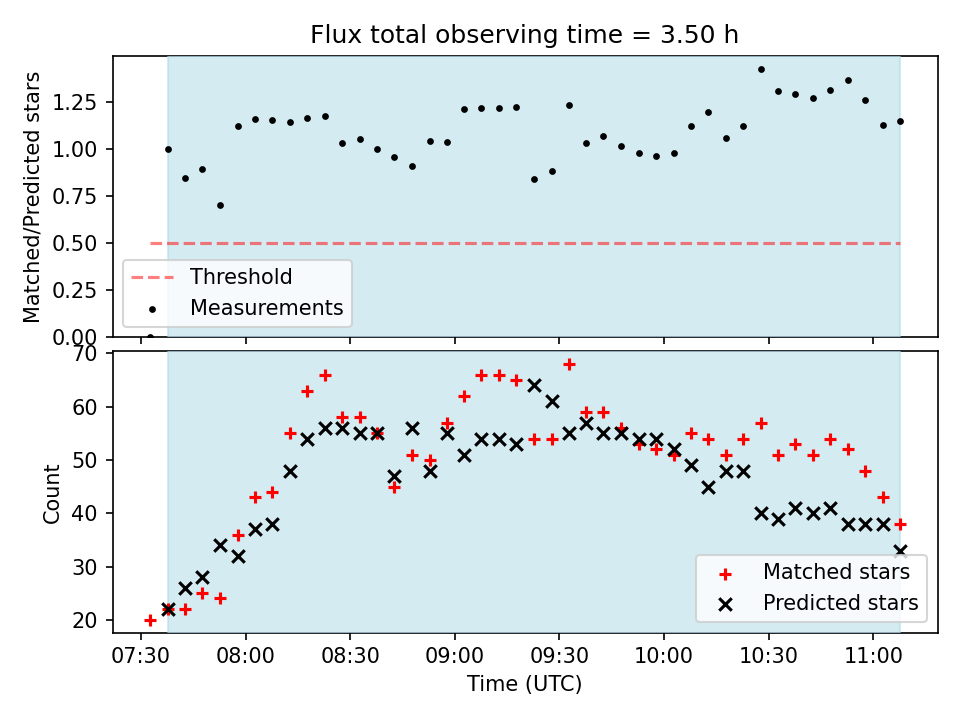 Flux total observing time = 3.50 h

Matched/Predicted stars

1.25
1.00
0.75
0.50
0.25
0.00

Threshold
Measurements

Count

70
60
50
40
30
20

Matched stars
Predicted stars

07:30
08:00
08:30
09:00
09:30
10:00
10:30
11:00

Time (UTC)